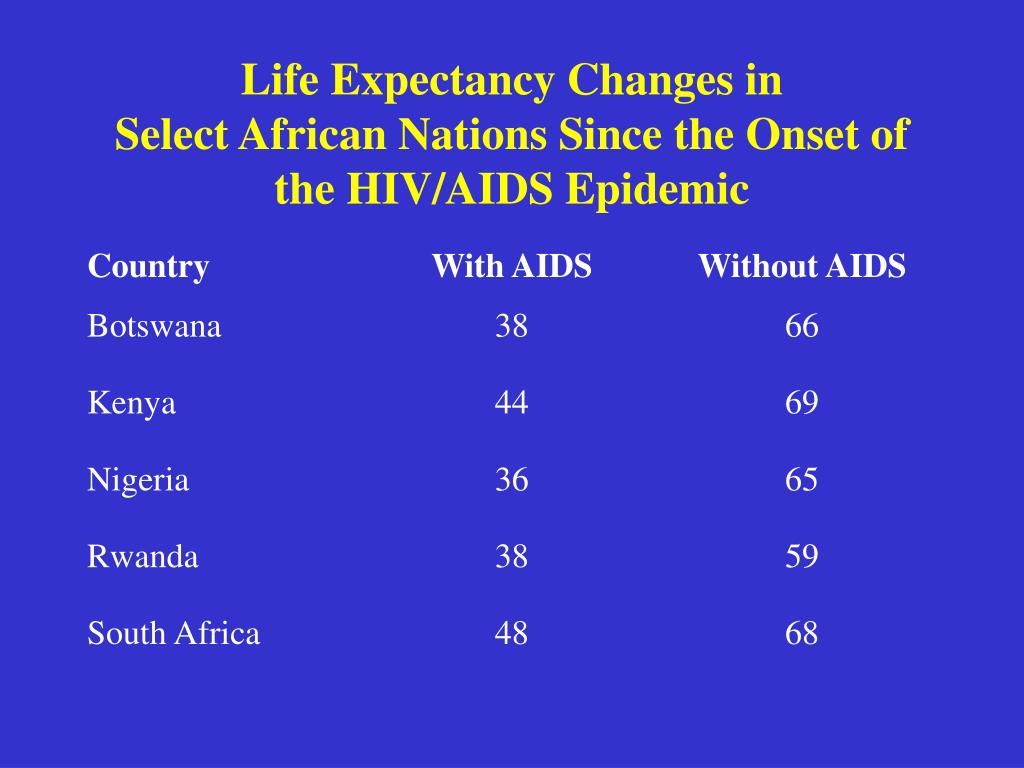 Life Expectancy Changes in
Select African Nations Since the Onset of
the HIV/AIDS Epidemic

| Country | With AIDS | Without AIDS |
|---|---|---|
| Botswana | 38 | 66 |
| Kenya | 44 | 69 |
| Nigeria | 36 | 65 |
| Rwanda | 38 | 59 |
| South Africa | 48 | 68 |